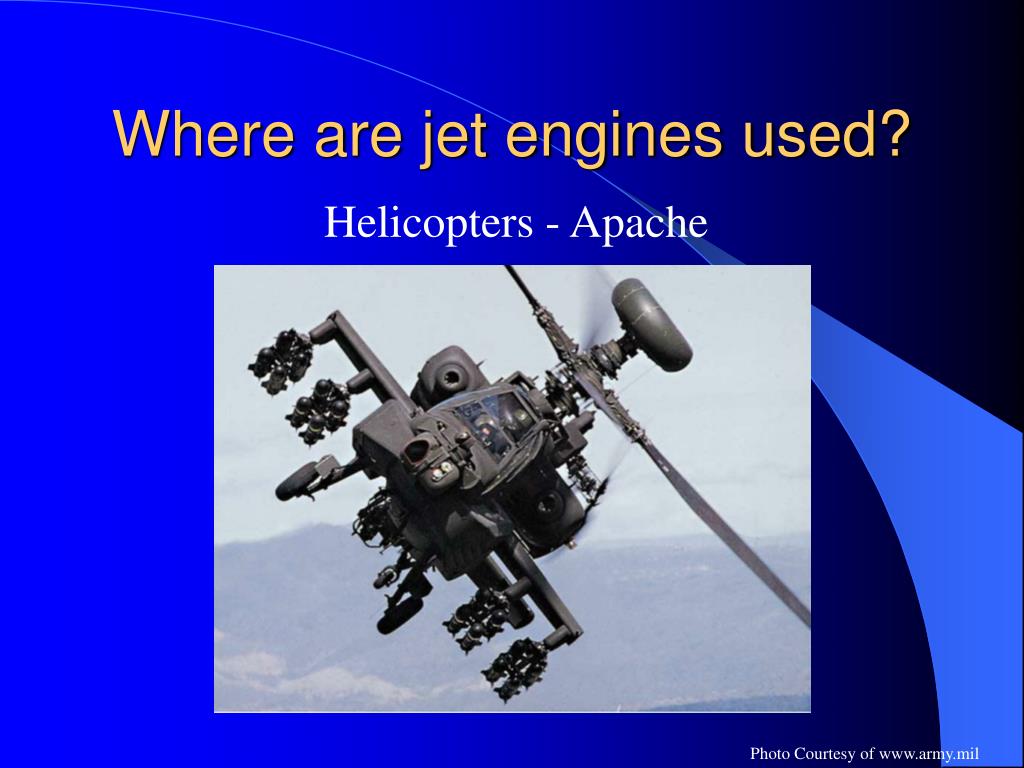 Where are jet engines used?

Helicopters - Apache

Photo Courtesy of www.army.mil